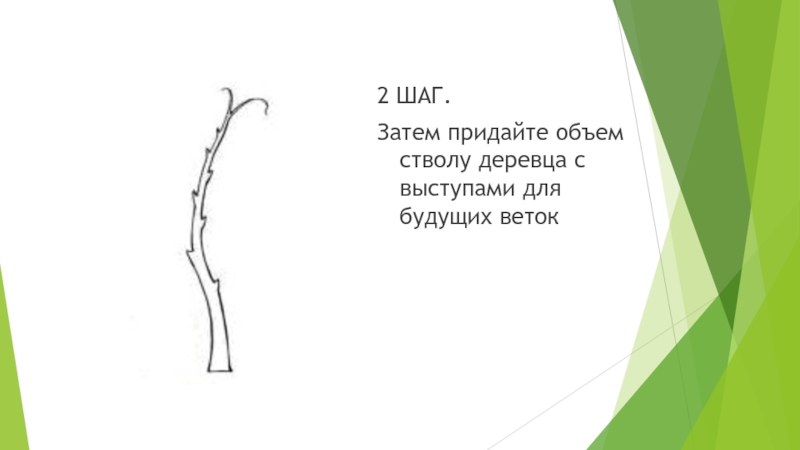 2 ШАГ.

Затем придайте объем стволу деревца с выступами для будущих веток